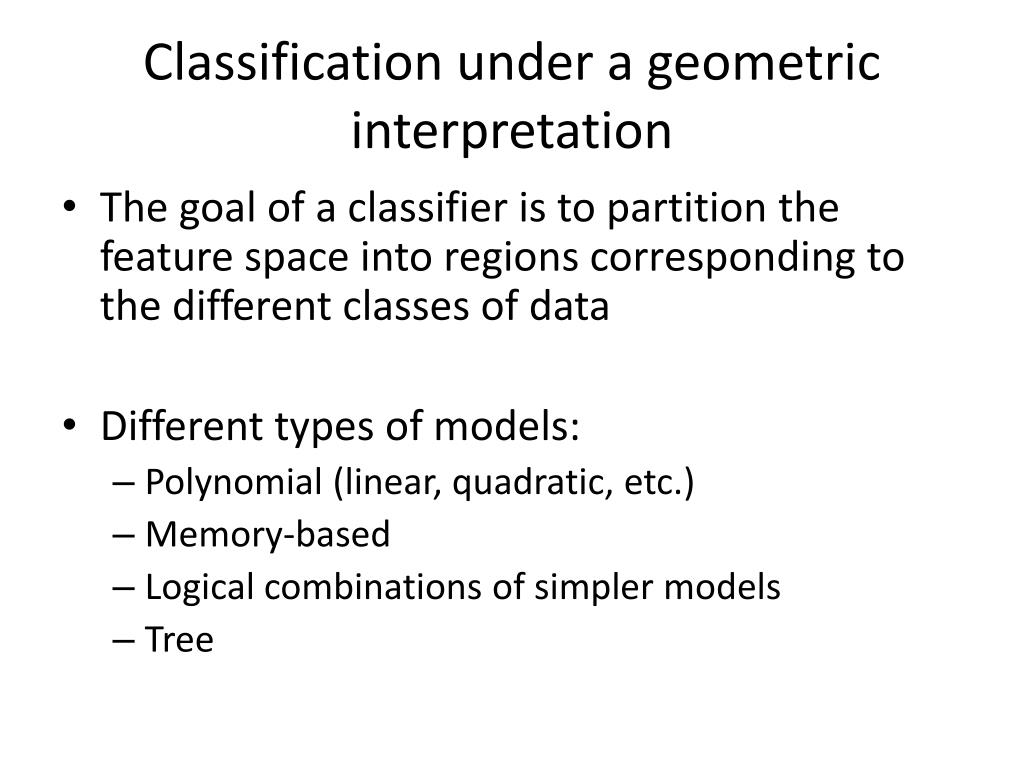 Classification under a geometric interpretation

• The goal of a classifier is to partition the feature space into regions corresponding to the different classes of data

• Different types of models:
– Polynomial (linear, quadratic, etc.)
– Memory-based
– Logical combinations of simpler models
– Tree